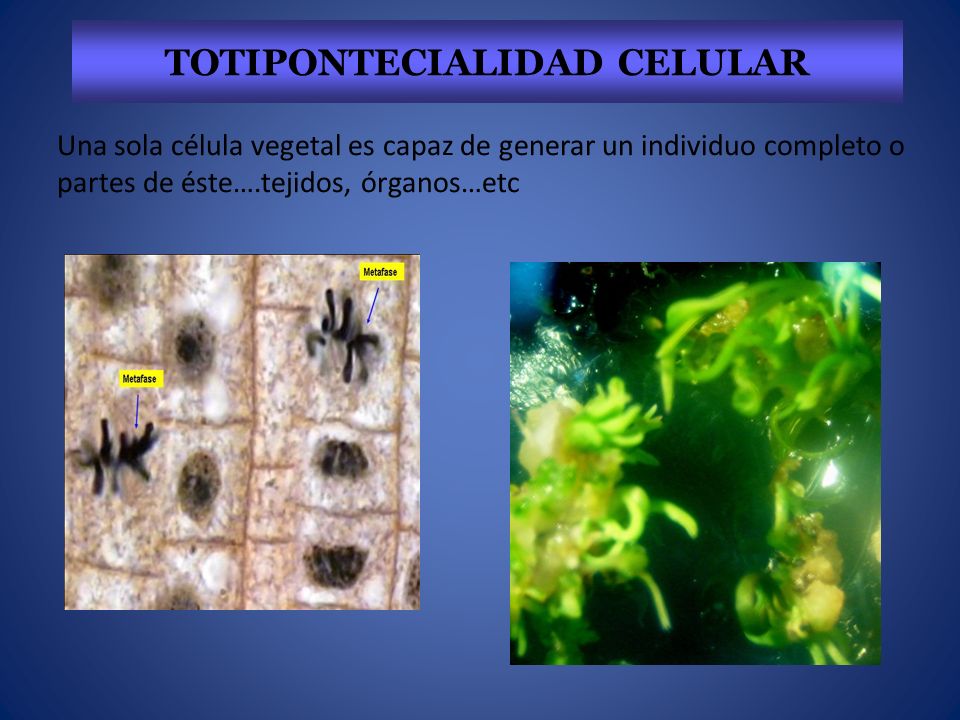 TOTIPONTECIALIDAD CELULAR

Una sola célula vegetal es capaz de generar un individuo completo o partes de éste….tejidos, órganos…etc

Metafase

Metafase